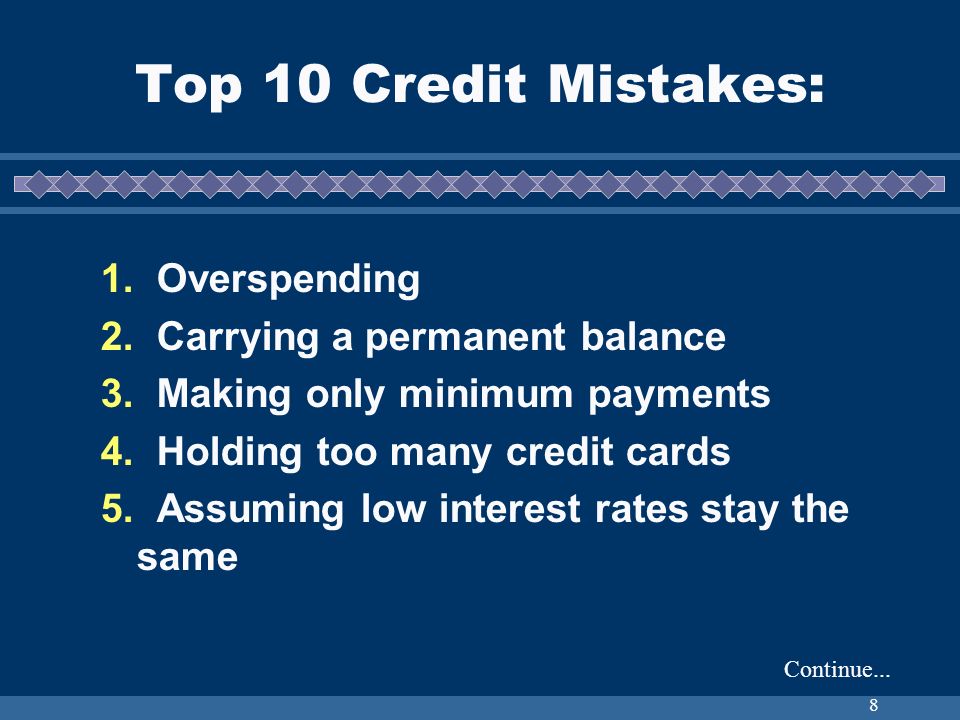 Top 10 Credit Mistakes:

1. Overspending
2. Carrying a permanent balance
3. Making only minimum payments
4. Holding too many credit cards
5. Assuming low interest rates stay the same

Continue...

8